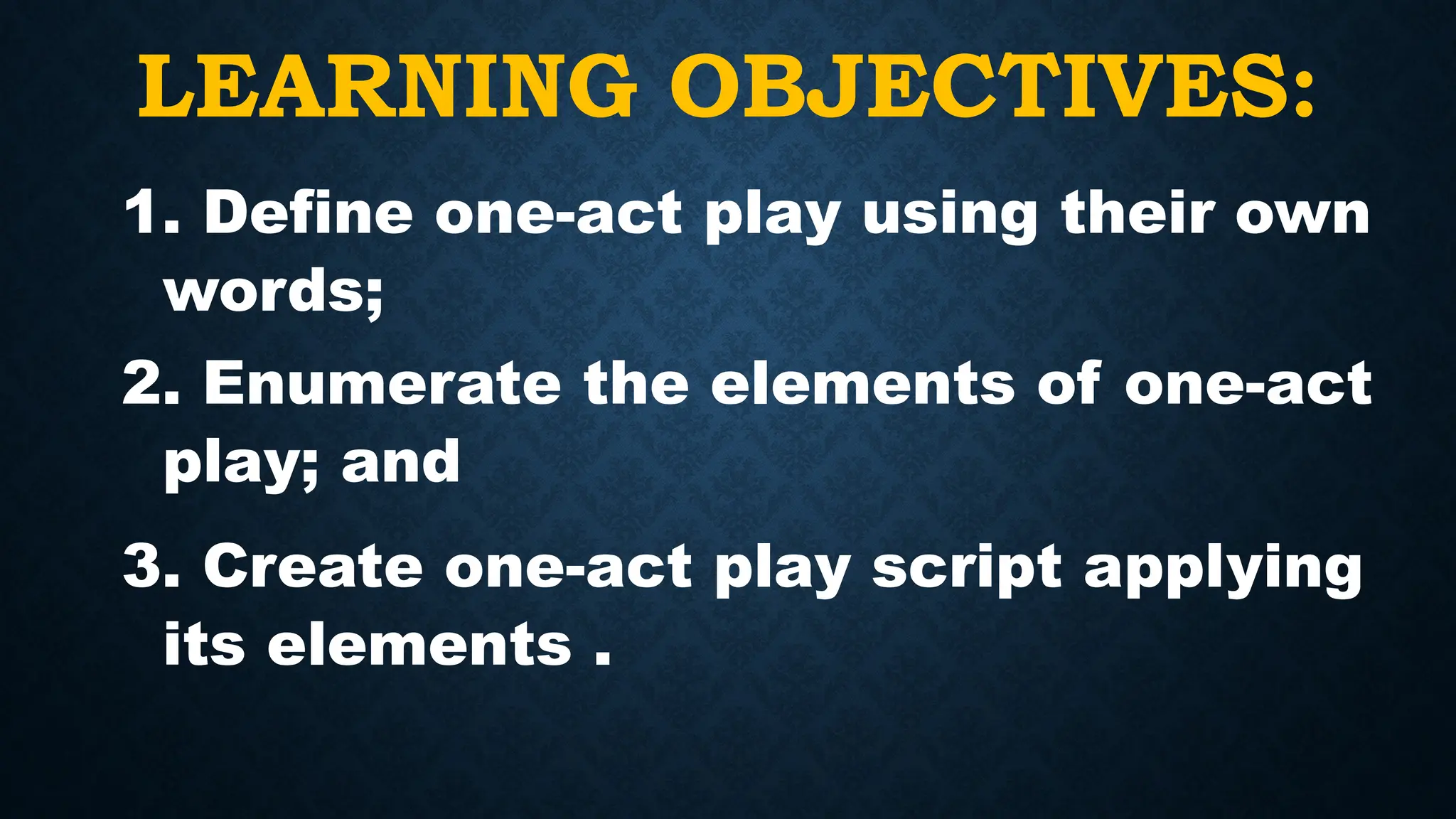 LEARNING OBJECTIVES:

1. Define one-act play using their own words;

2. Enumerate the elements of one-act play; and

3. Create one-act play script applying its elements .